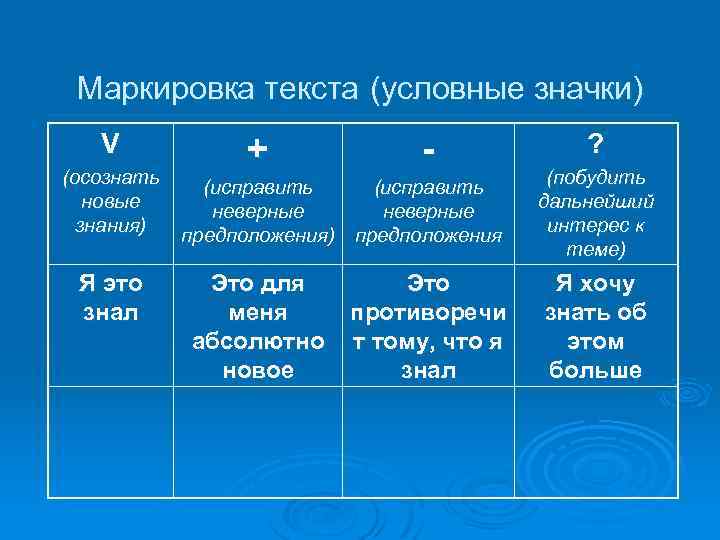 Маркировка текста (условные значки)

| V (осознать новые знания) | + (исправить неверные предположения) | - (исправить неверные предположения | ? (побудить дальнейший интерес к теме) |
|---|---|---|---|
| Я это знал | Это для меня абсолютно новое | Это противоречит тому, что я знал | Я хочу знать об этом больше |
| | | | |